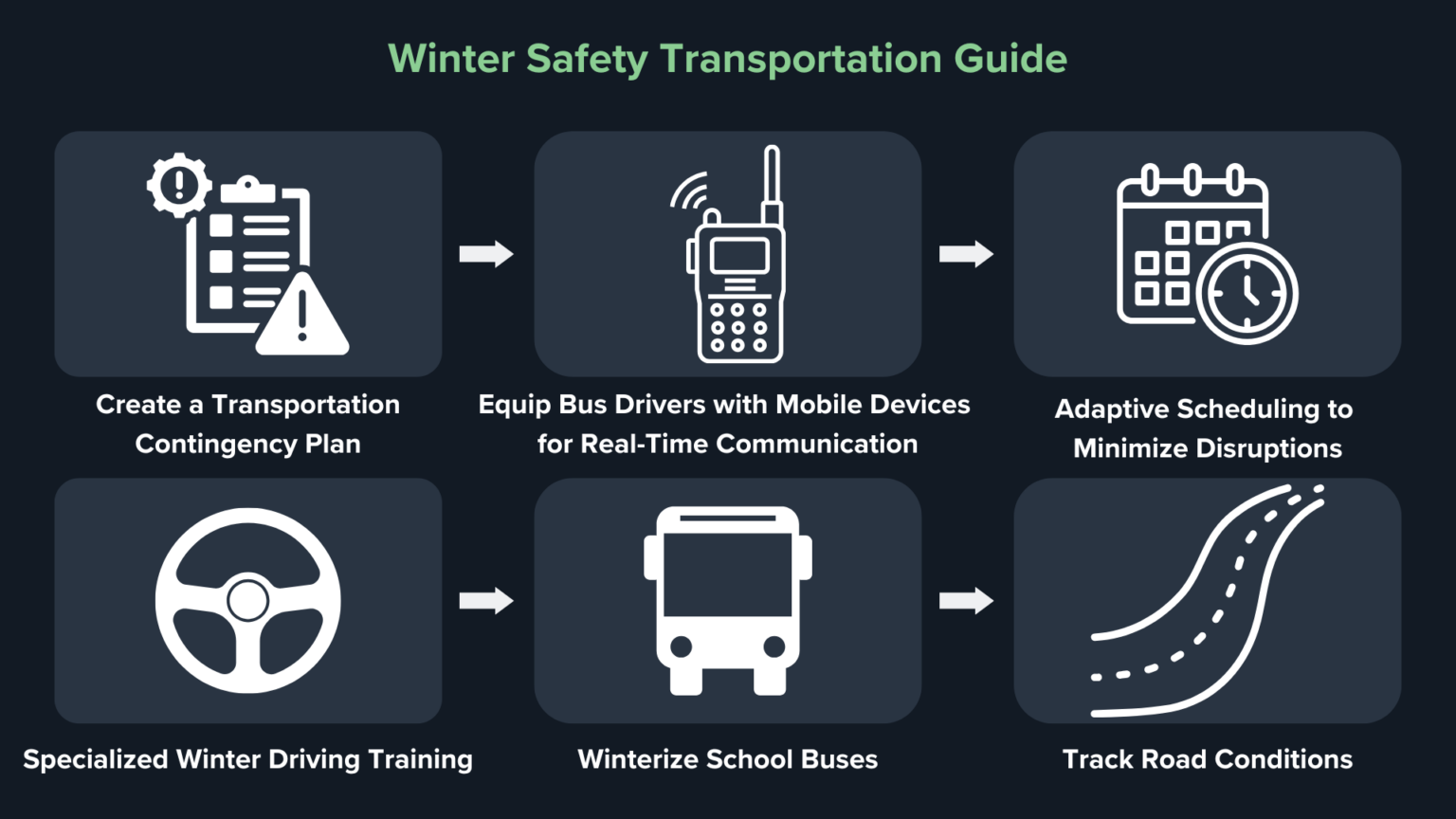 Winter Safety Transportation Guide

Create a Transportation Contingency Plan

Equip Bus Drivers with Mobile Devices for Real-Time Communication

Adaptive Scheduling to Minimize Disruptions

Specialized Winter Driving Training

Winterize School Buses

Track Road Conditions